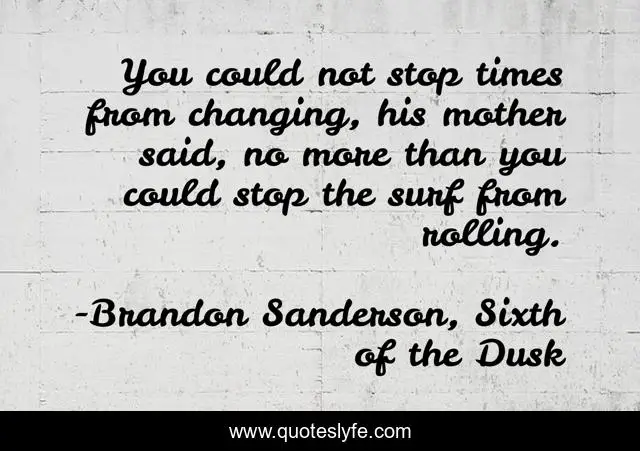 You could not stop times from changing, his mother said, no more than you could stop the surf from rolling.

-Brandon Sanderson, Sixth of the Dusk

www.quoteslyfe.com